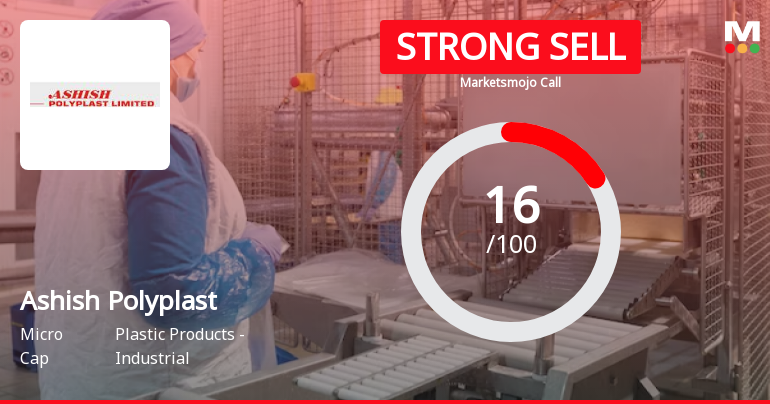 ASHISH POLYPLAST LIMITED

STRONG SELL

Marketsmojo Call

M

16
/100

Ashish Polyplast

Micro Cap

Plastic Products - Industrial